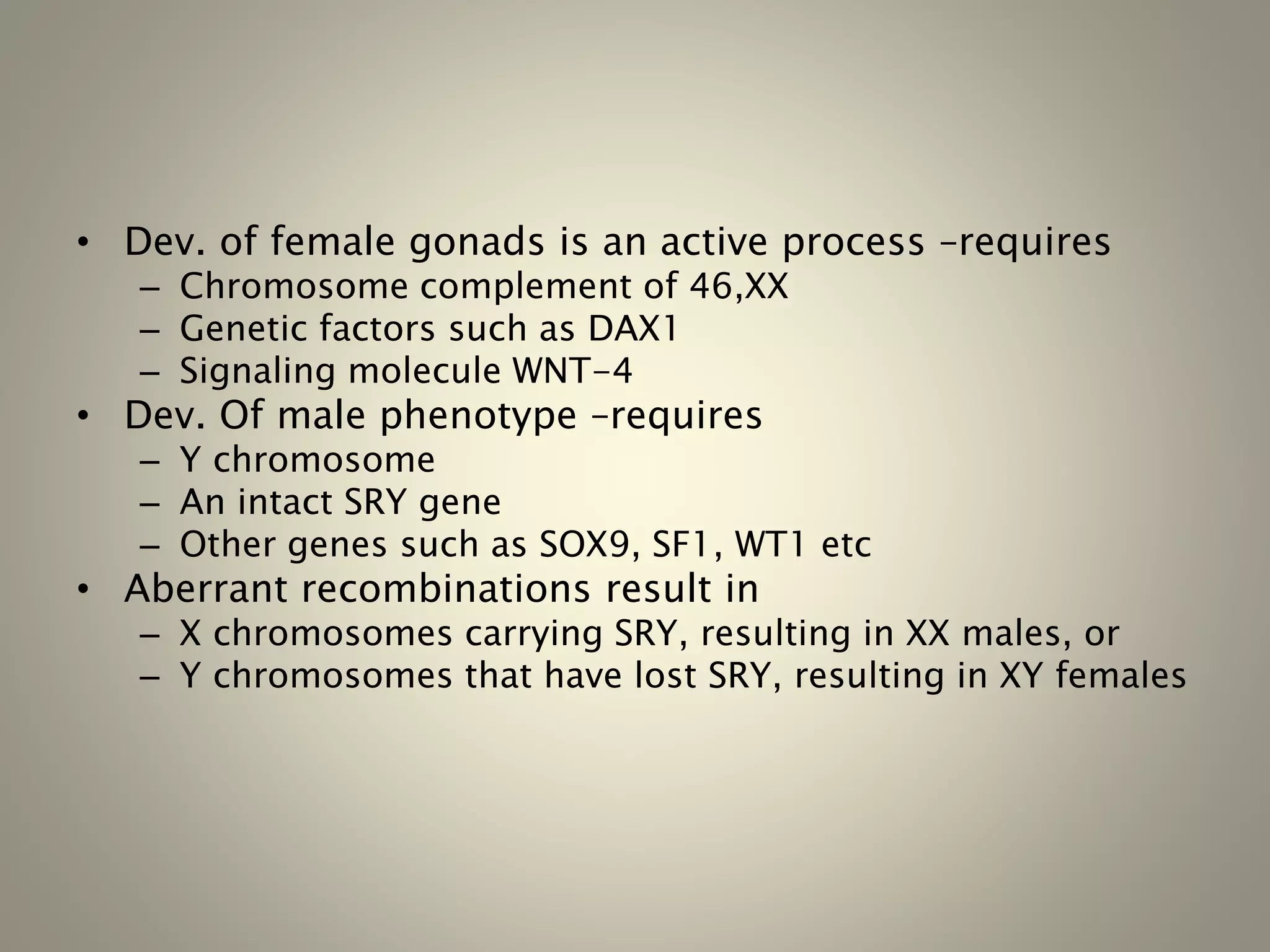 • Dev. of female gonads is an active process –requires
– Chromosome complement of 46,XX
– Genetic factors such as DAX1
– Signaling molecule WNT-4
• Dev. Of male phenotype –requires
– Y chromosome
– An intact SRY gene
– Other genes such as SOX9, SF1, WT1 etc
• Aberrant recombinations result in
– X chromosomes carrying SRY, resulting in XX males, or
– Y chromosomes that have lost SRY, resulting in XY females